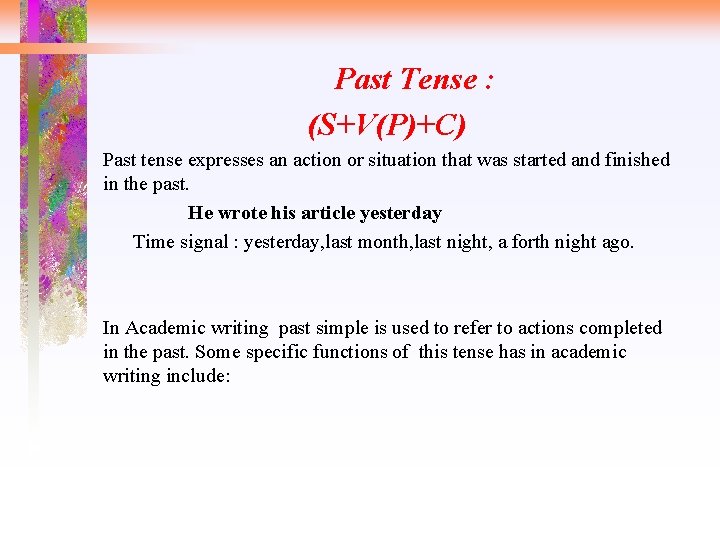 Past Tense :
(S+V(P)+C)

Past tense expresses an action or situation that was started and finished in the past.

He wrote his article yesterday

Time signal : yesterday,last month,last night, a forth night ago.

In Academic writing past simple is used to refer to actions completed in the past. Some specific functions of this tense has in academic writing include: